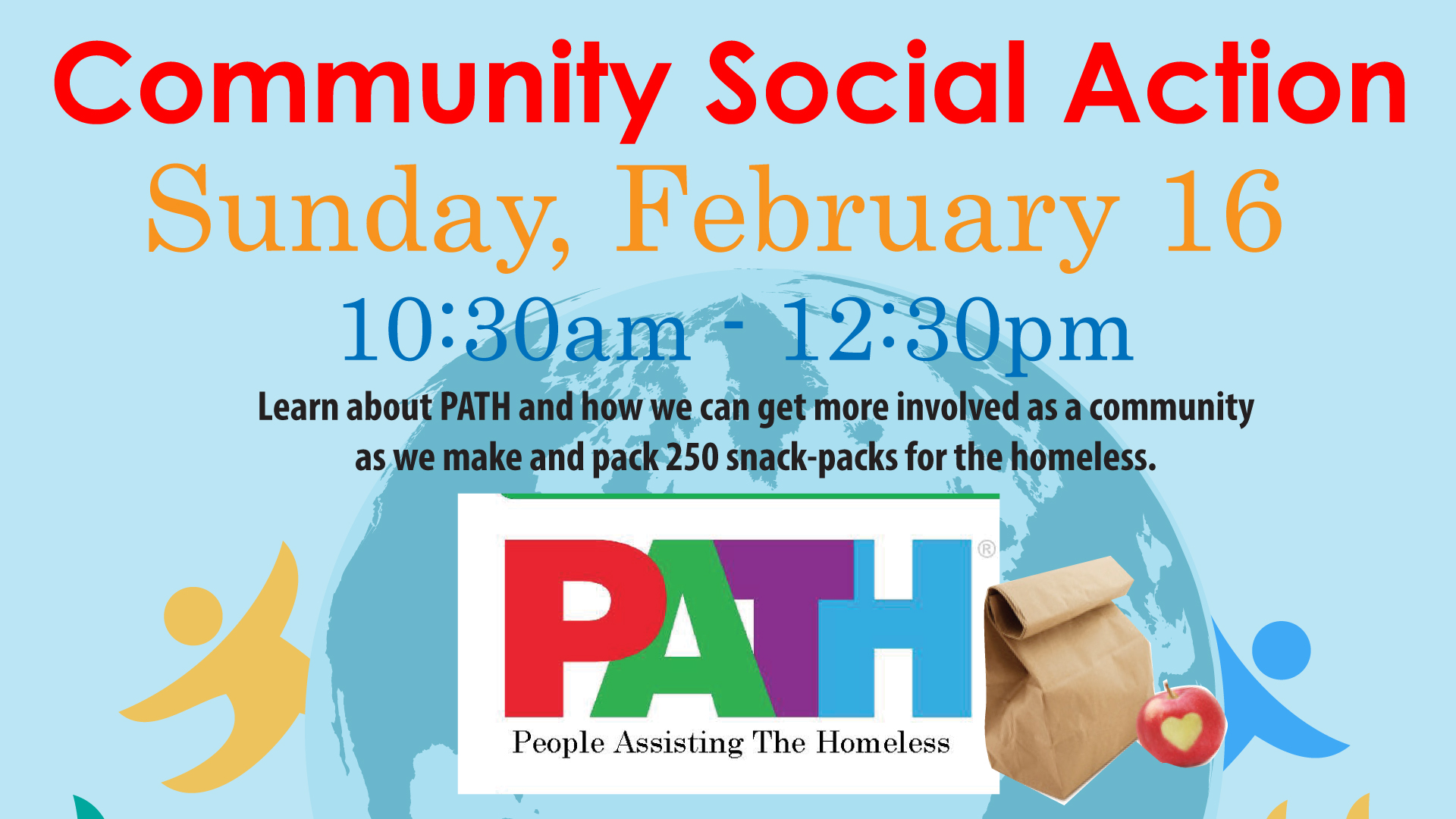 Community Social Action

Sunday, February 16

10:30am - 12:30pm

Learn about PATH and how we can get more involved as a community as we make and pack 250 snack-packs for the homeless.

PATH®

People Assisting The Homeless